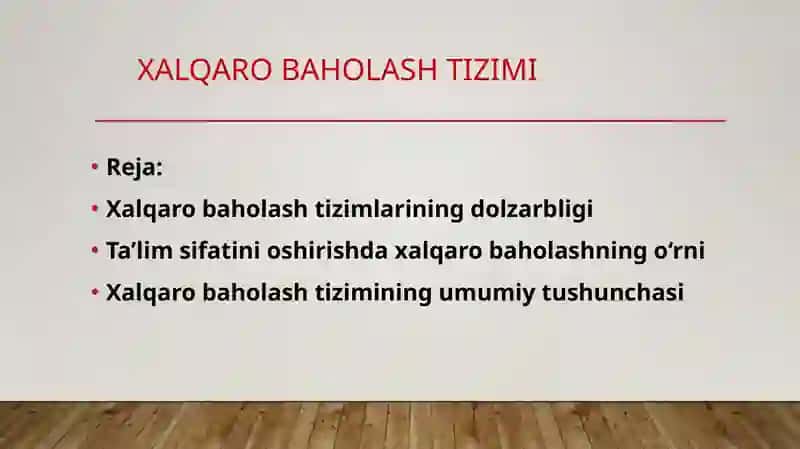 XALQARO BAHOLASH TIZIMI

• Reja:
• Xalqaro baholash tizimlarining dolzarbligi
• Ta’lim sifatini oshirishda xalqaro baholashning o‘rni
• Xalqaro baholash tizimining umumiy tushunchasi